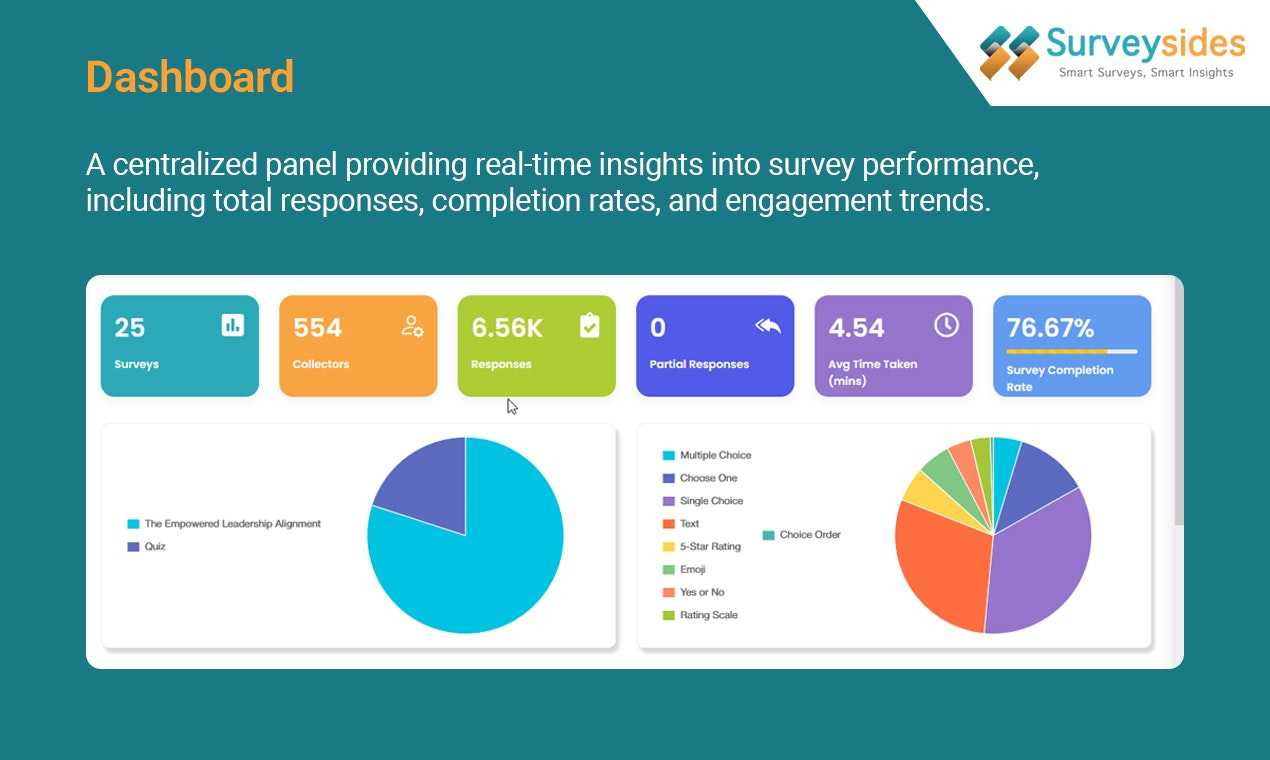 Surveysides
Smart Surveys, Smart Insights

Dashboard

A centralized panel providing real-time insights into survey performance, including total responses, completion rates, and engagement trends.

25
Surveys

554
Collectors

6.56K
Responses

0
Partial Responses

4.54
Avg Time Taken (mins)

76.67%
Survey Completion Rate

The Empowered Leadership Alignment
Quiz

Multiple Choice
Choose One
Single Choice
Text
5-Star Rating
Emoji
Yes or No
Rating Scale
Choice Order